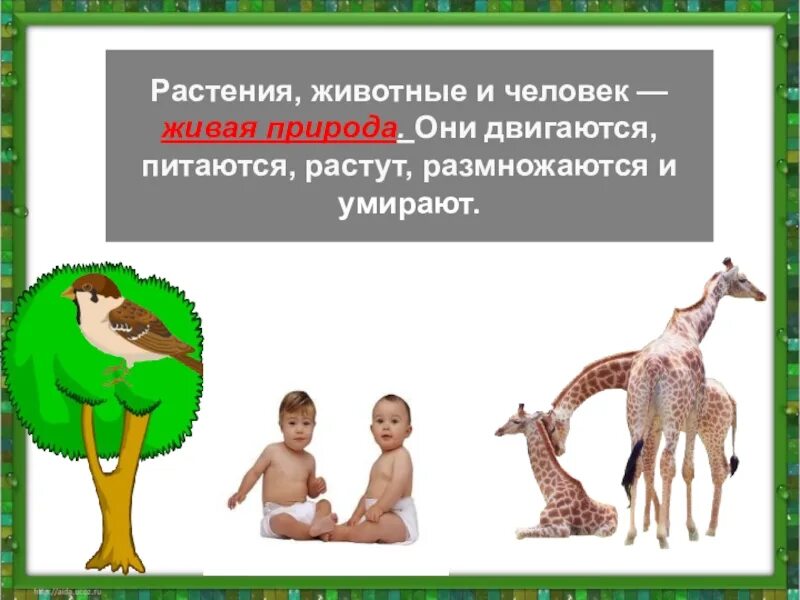 Растения, животные и человек — живая природа. Они двигаются, питаются, растут, размножаются и умирают.

http://aida.ucoz.ru